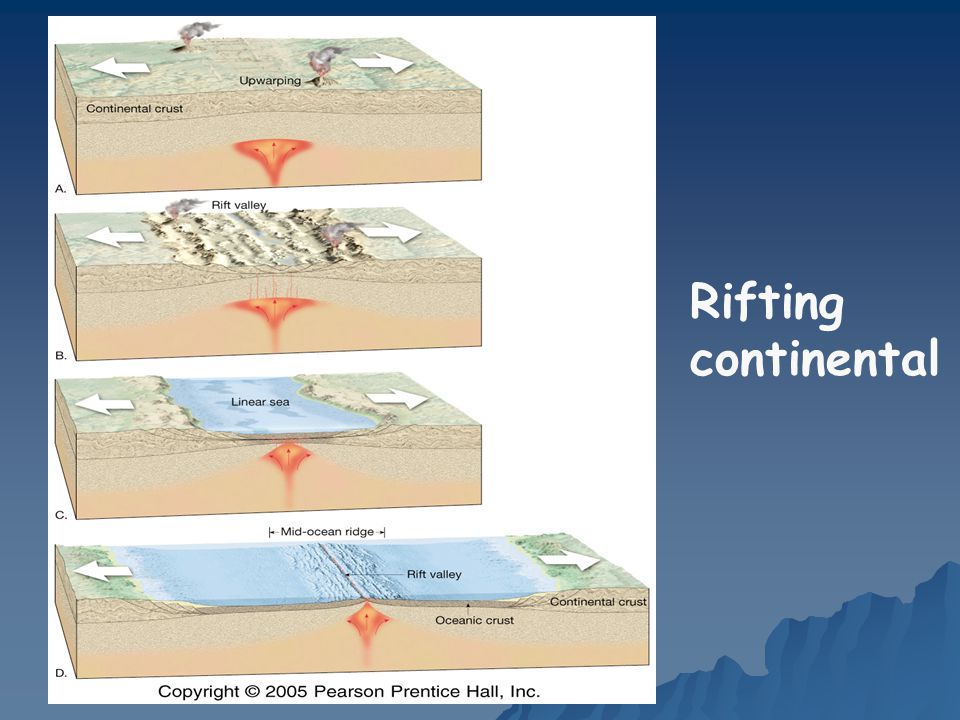 Upwarping

Continental crust

A.

Rift valley

B.

Linear sea

C.

Mid-ocean ridge

Rift valley

Continental crust

Oceanic crust

D.

Copyright © 2005 Pearson Prentice Hall, Inc.

Rifting continental